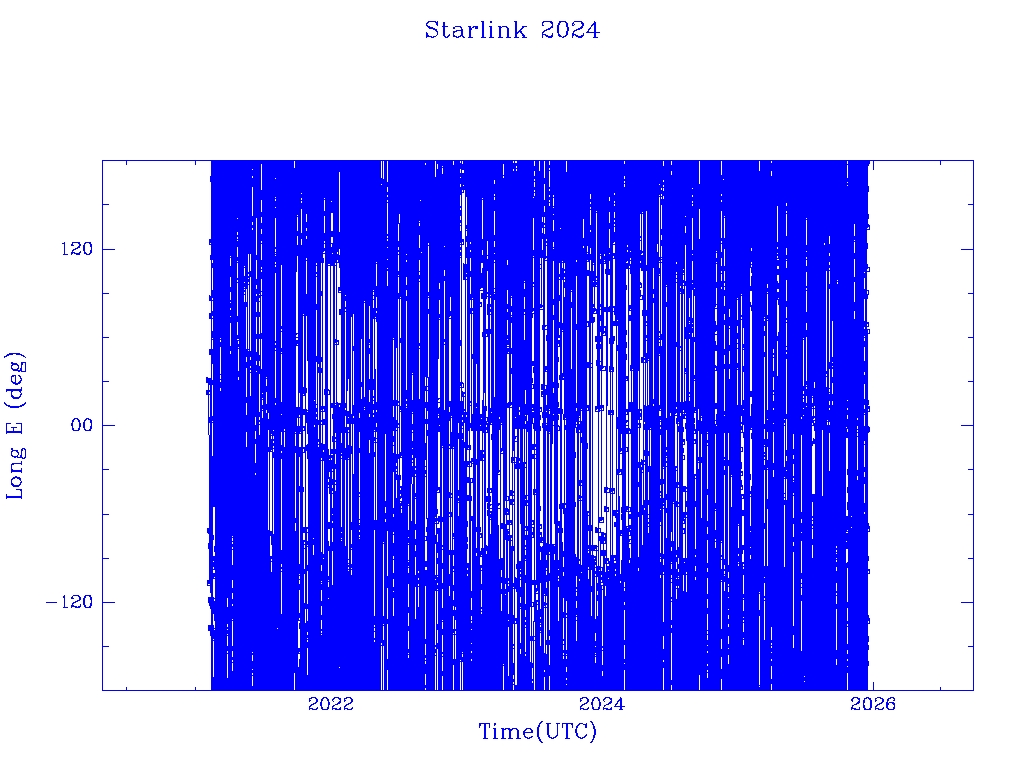 Starlink 2024

Long E (deg)

120

00

−120

2022

2024

2026

Time(UTC)